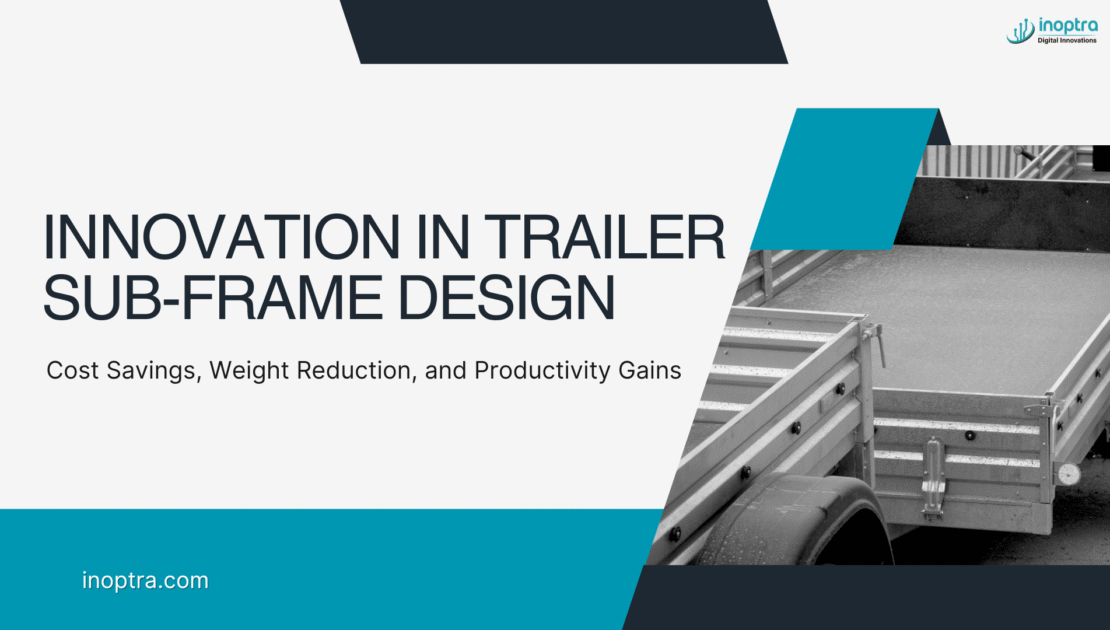 inoptra
Digital Innovations

INNOVATION IN TRAILER SUB-FRAME DESIGN

Cost Savings, Weight Reduction, and Productivity Gains

inoptra.com